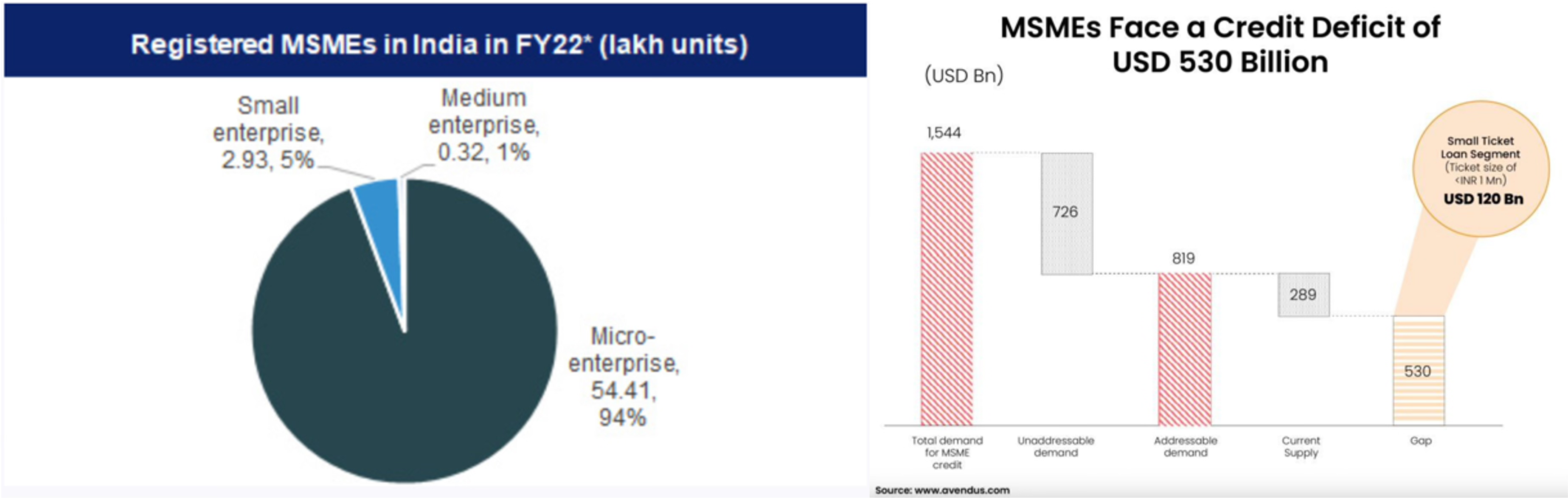 Registered MSMEs in India in FY22* (lakh units)

Small enterprise, 2.93, 5%

Medium enterprise, 0.32, 1%

Micro-enterprise, 54.41, 94%

MSMEs Face a Credit Deficit of USD 530 Billion

(USD Bn)

1,544

726

819

289

530

Small Ticket Loan Segment (Ticket size of <INR 1 Mn) USD 120 Bn

Total demand for MSME credit

Unaddressable demand

Addressable demand

Current Supply

Gap

Source: www.avendus.com